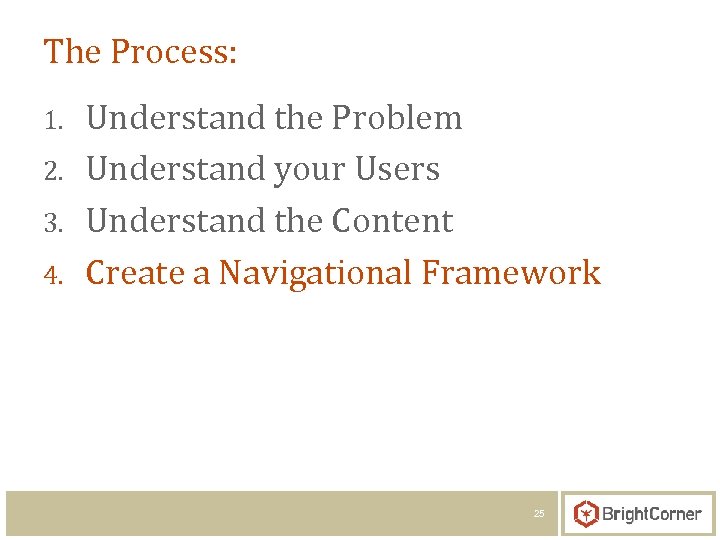 The Process:

1. Understand the Problem
2. Understand your Users
3. Understand the Content
4. Create a Navigational Framework

25

BrightCorner